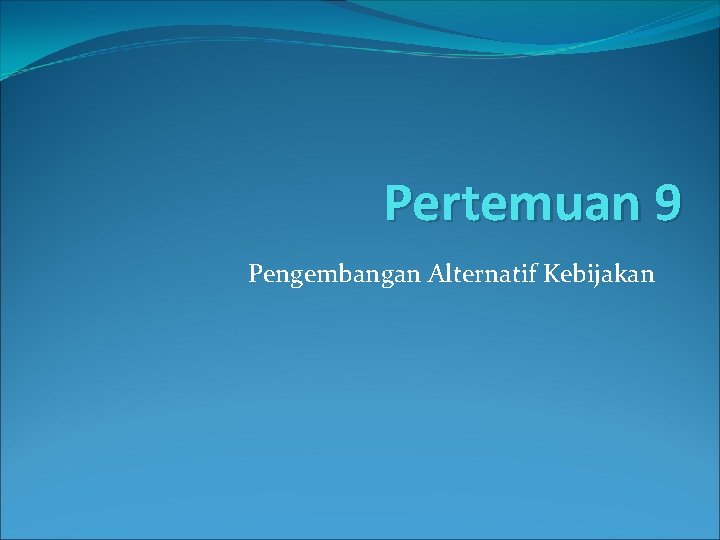 Pertemuan 9

Pengembangan Alternatif Kebijakan